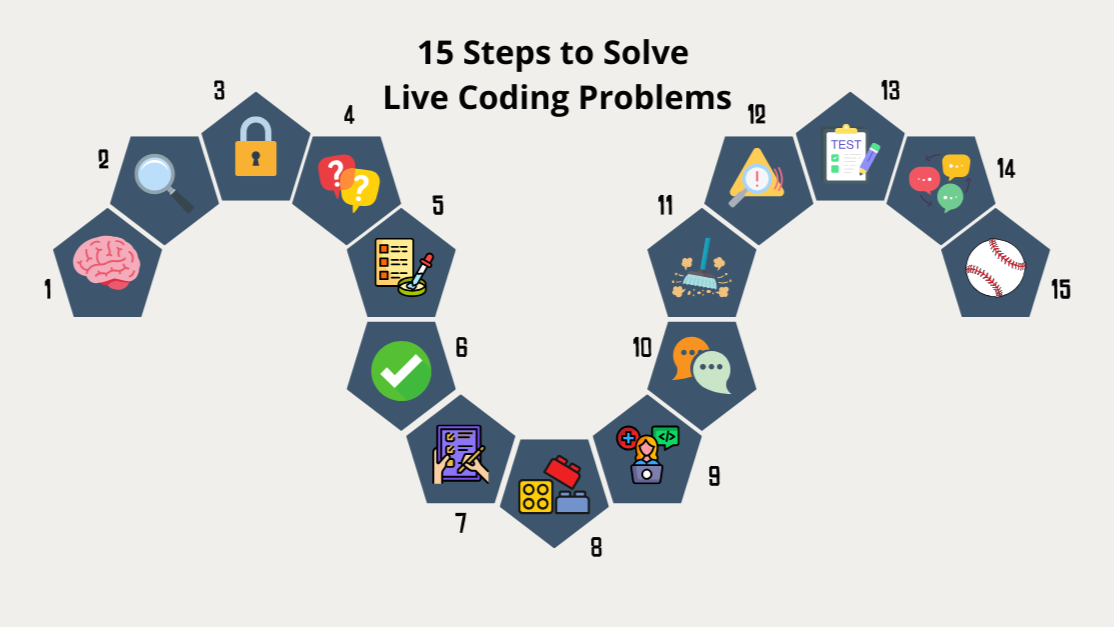 15 Steps to Solve
Live Coding Problems

1
2
3
4
5
6
7
8
9
10
11
12
13
TEST
14
15